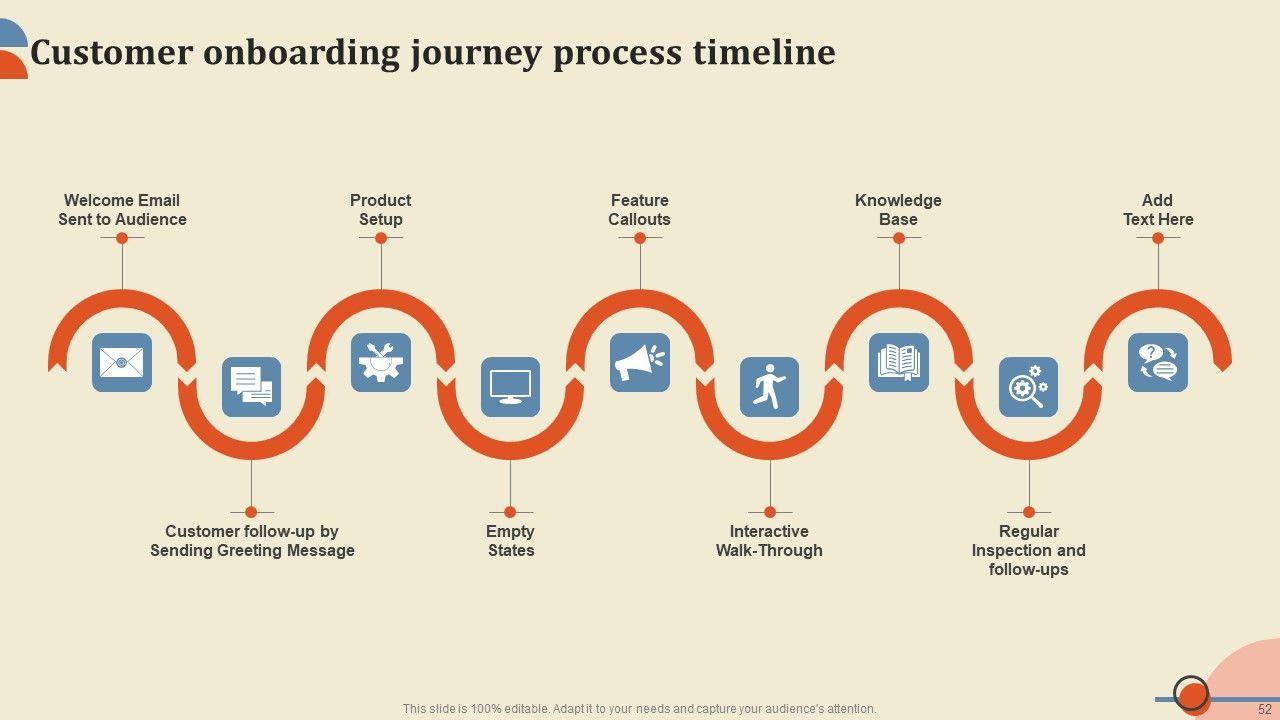 Customer onboarding journey process timeline

Welcome Email Sent to Audience

Customer follow-up by Sending Greeting Message

Product Setup

Empty States

Feature Callouts

Interactive Walk-Through

Knowledge Base

Regular Inspection and follow-ups

Add Text Here

This slide is 100% editable. Adapt it to your needs and capture your audience's attention.

52